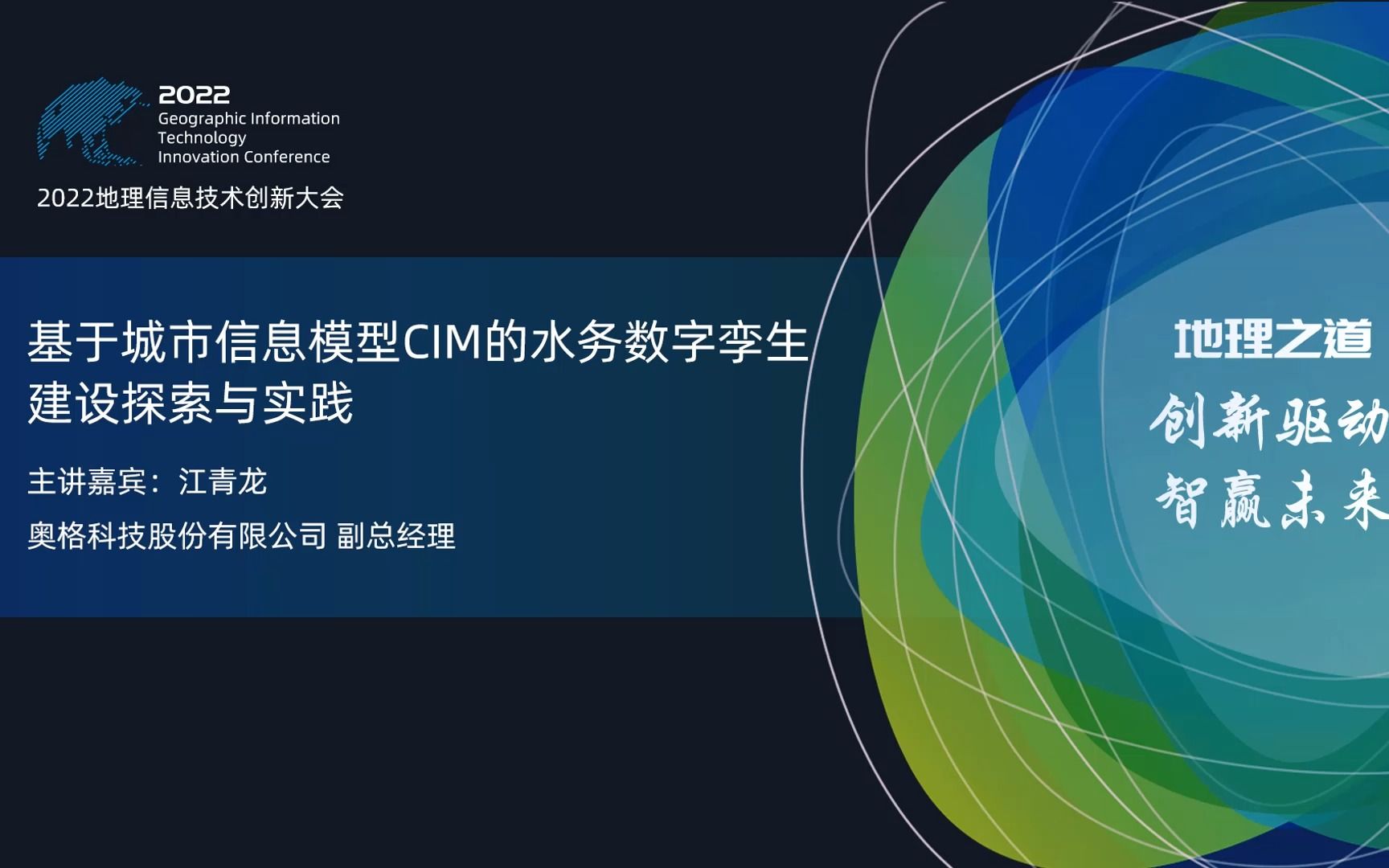 2022
Geographic Information Technology Innovation Conference
2022地理信息技术创新大会

基于城市信息模型CIM的水务数字孪生建设探索与实践

主讲嘉宾：江青龙

奥格科技股份有限公司 副总经理

地理之道
创新驱动
智赢未来